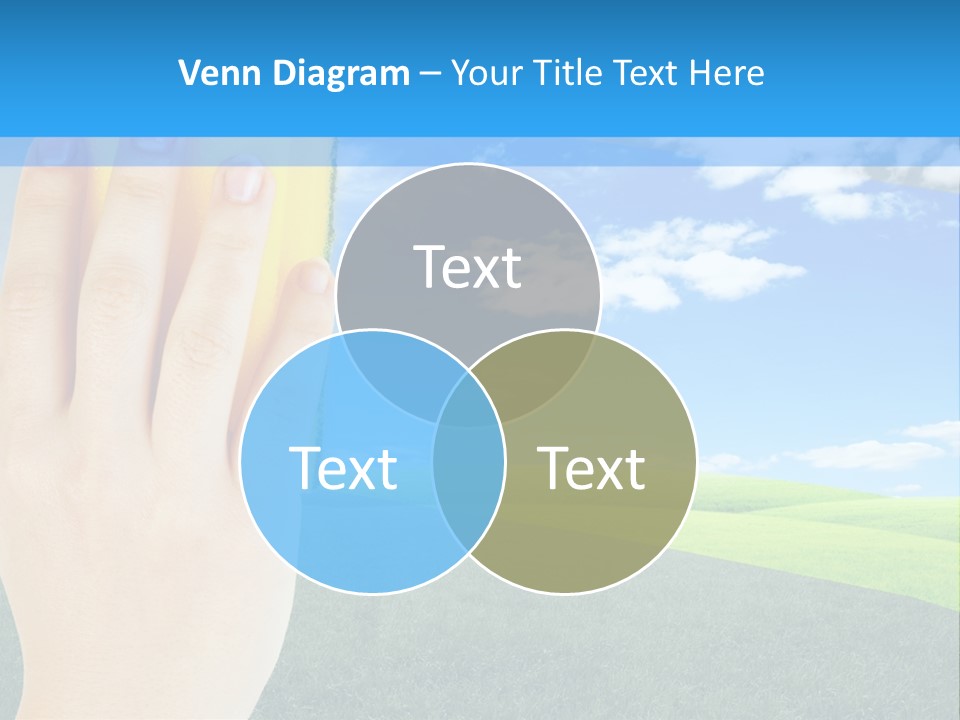 Venn Diagram – Your Title Text Here

Text

Text

Text